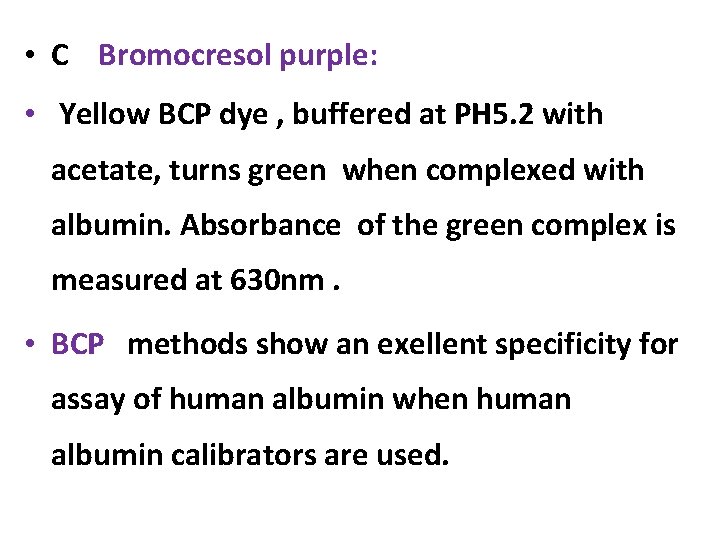 • C Bromocresol purple:

• Yellow BCP dye , buffered at PH5.2 with acetate, turns green when complexed with albumin. Absorbance of the green complex is measured at 630nm .

• BCP methods show an exellent specificity for assay of human albumin when human albumin calibrators are used.